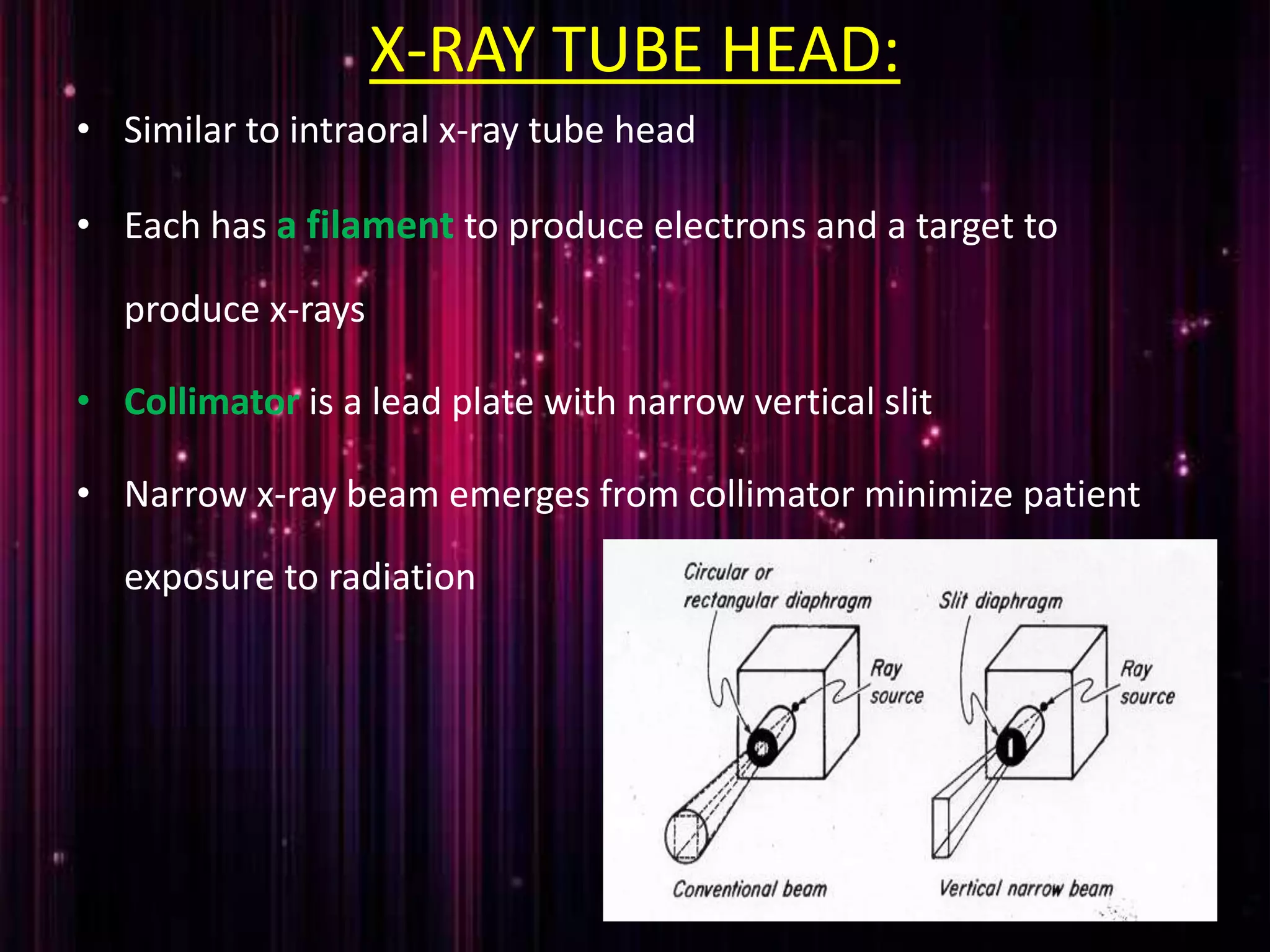 X-RAY TUBE HEAD:

• Similar to intraoral x-ray tube head

• Each has a filament to produce electrons and a target to produce x-rays

• Collimator is a lead plate with narrow vertical slit

• Narrow x-ray beam emerges from collimator minimize patient exposure to radiation

Circular or rectangular diaphragm
Ray source
Conventional beam

Slit diaphragm
Ray source
Vertical narrow beam